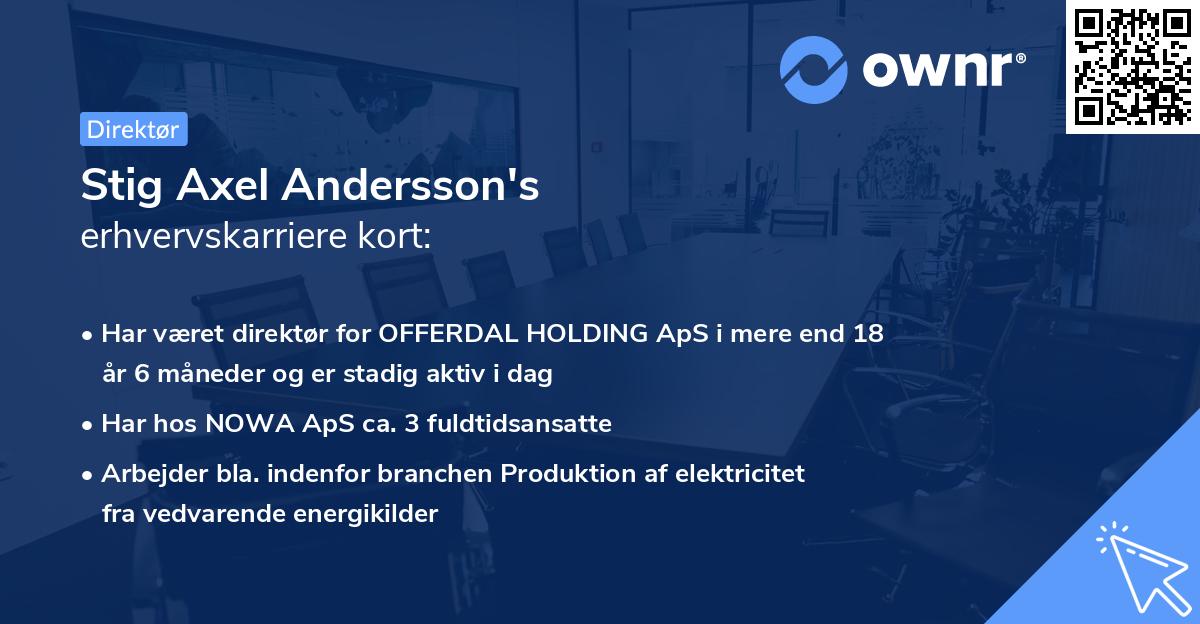 ownr®

Direktør

Stig Axel Andersson's
erhvervskarriere kort:

• Har været direktør for OFFERDAL HOLDING ApS i mere end 18 år 6 måneder og er stadig aktiv i dag
• Har hos NOWA ApS ca. 3 fuldtidsansatte
• Arbejder bla. indenfor branchen Produktion af elektricitet fra vedvarende energikilder